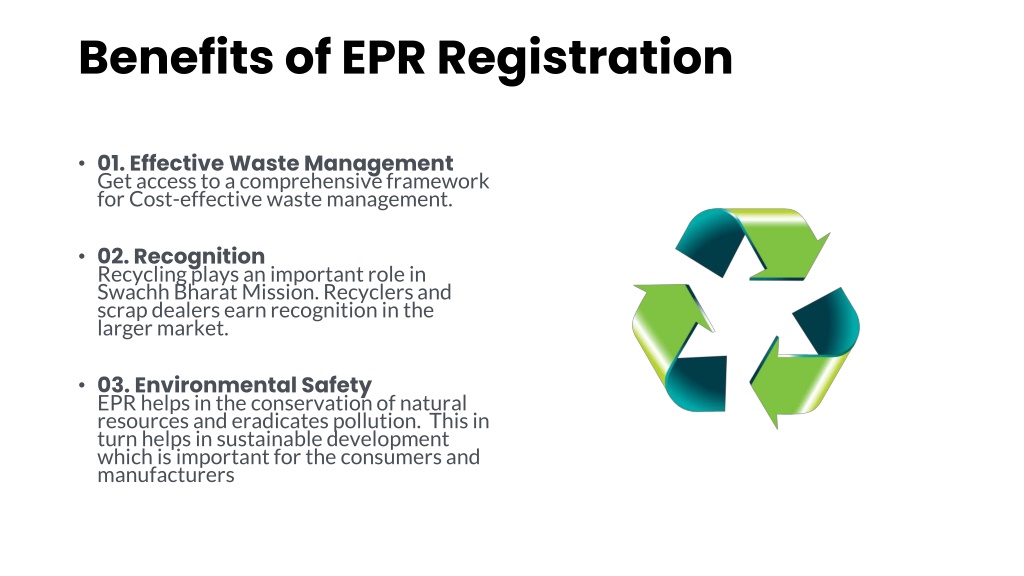 Benefits of EPR Registration

• 01. Effective Waste Management
Get access to a comprehensive framework for Cost-effective waste management.

• 02. Recognition
Recycling plays an important role in Swachh Bharat Mission. Recyclers and scrap dealers earn recognition in the larger market.

• 03. Environmental Safety
EPR helps in the conservation of natural resources and eradicates pollution. This in turn helps in sustainable development which is important for the consumers and manufacturers